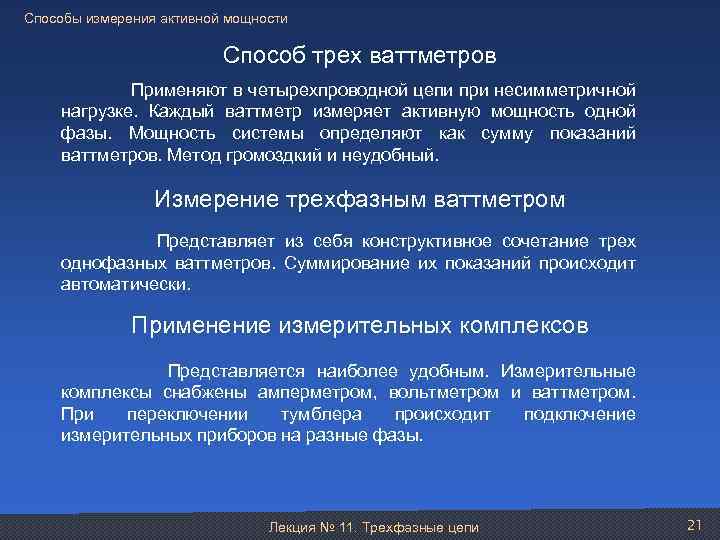 Способы измерения активной мощности

Способ трех ваттметров

Применяют в четырехпроводной цепи при несимметричной нагрузке. Каждый ваттметр измеряет активную мощность одной фазы. Мощность системы определяют как сумму показаний ваттметров. Метод громоздкий и неудобный.

Измерение трехфазным ваттметром

Представляет из себя конструктивное сочетание трех однофазных ваттметров. Суммирование их показаний происходит автоматически.

Применение измерительных комплексов

Представляется наиболее удобным. Измерительные комплексы снабжены амперметром, вольтметром и ваттметром. При переключении тумблера происходит подключение измерительных приборов на разные фазы.

Лекция № 11. Трехфазные цепи

21